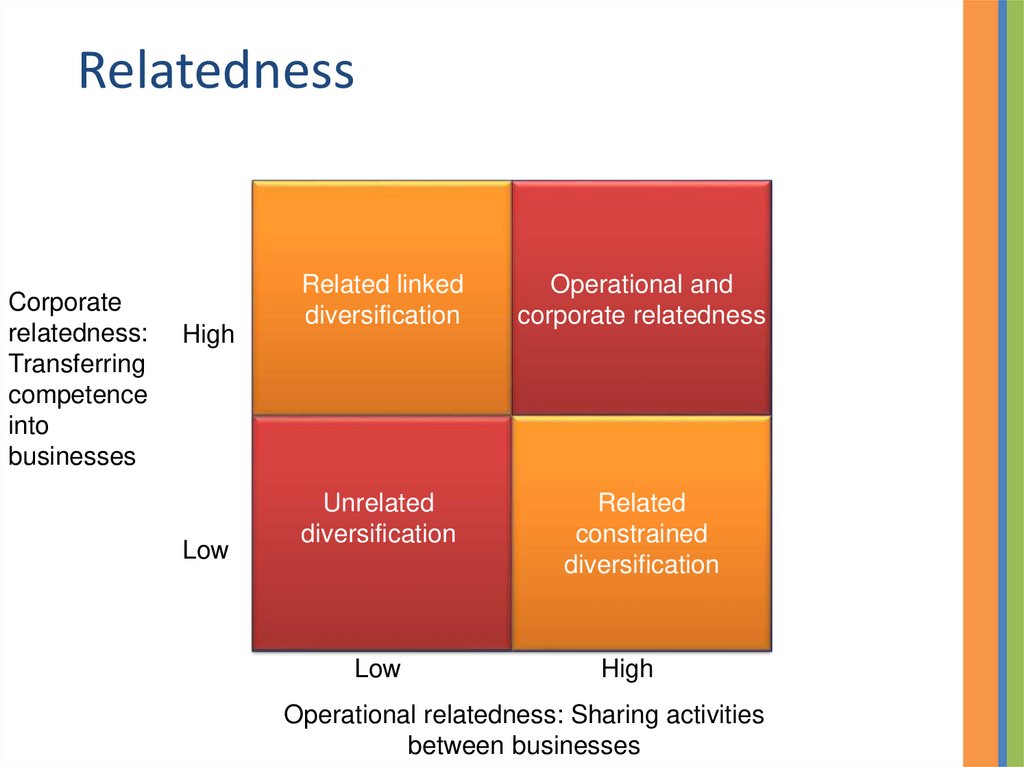 Relatedness

Corporate relatedness: Transferring competence into businesses

High

Low

Related linked diversification

Operational and corporate relatedness

Unrelated diversification

Related constrained diversification

Low

High

Operational relatedness: Sharing activities between businesses